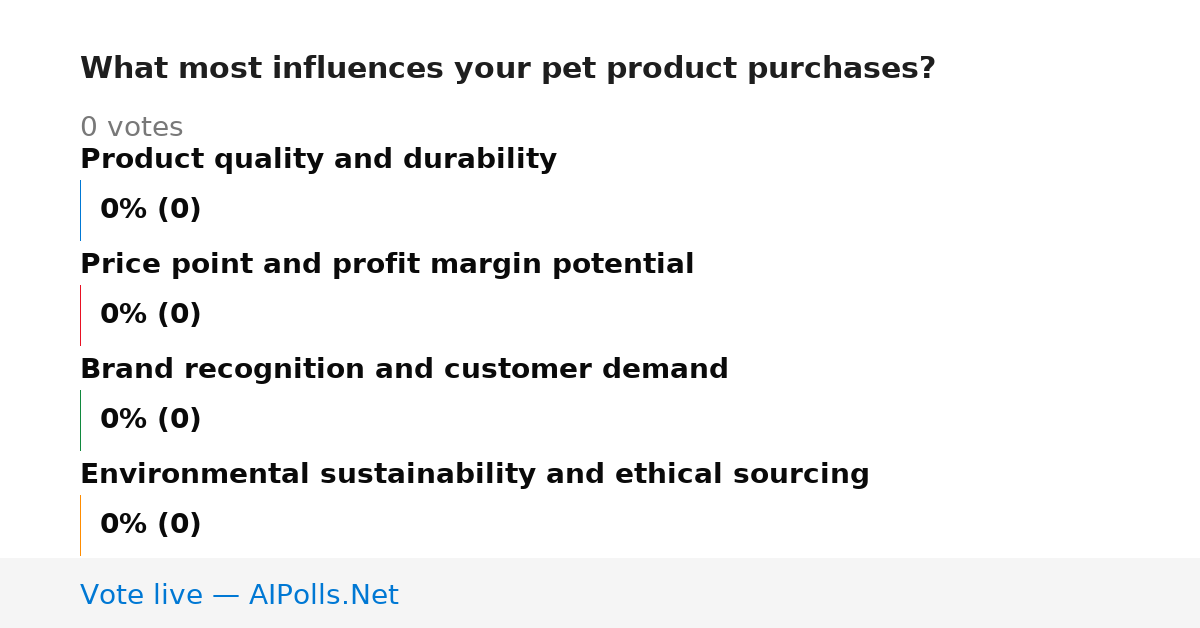 What most influences your pet product purchases?

0 votes

Product quality and durability

0% (0)

Price point and profit margin potential

0% (0)

Brand recognition and customer demand

0% (0)

Environmental sustainability and ethical sourcing

0% (0)

Vote live — AIPolls.Net